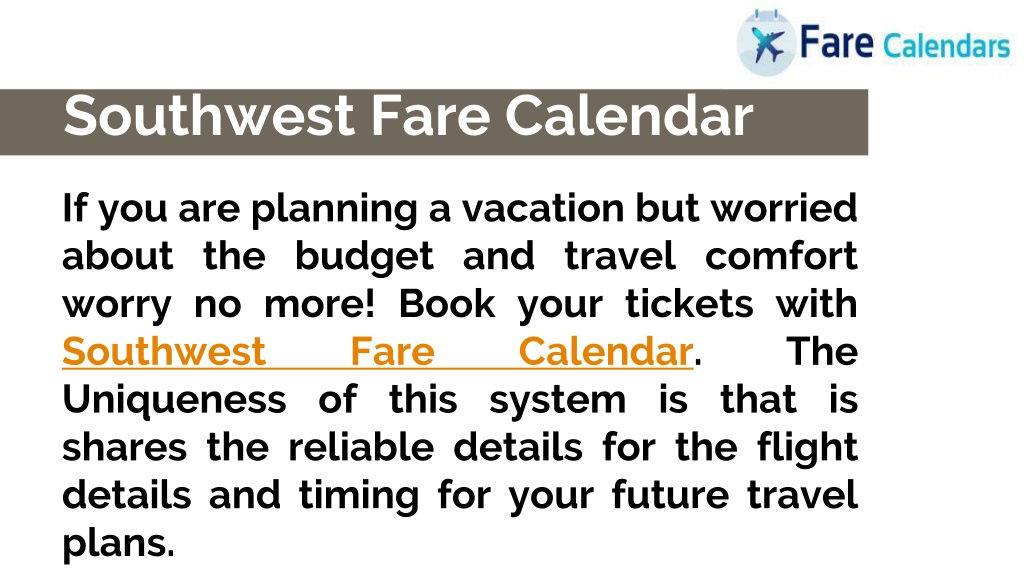 Fare Calendars

Southwest Fare Calendar

If you are planning a vacation but worried about the budget and travel comfort worry no more! Book your tickets with Southwest Fare Calendar. The Uniqueness of this system is that is shares the reliable details for the flight details and timing for your future travel plans.